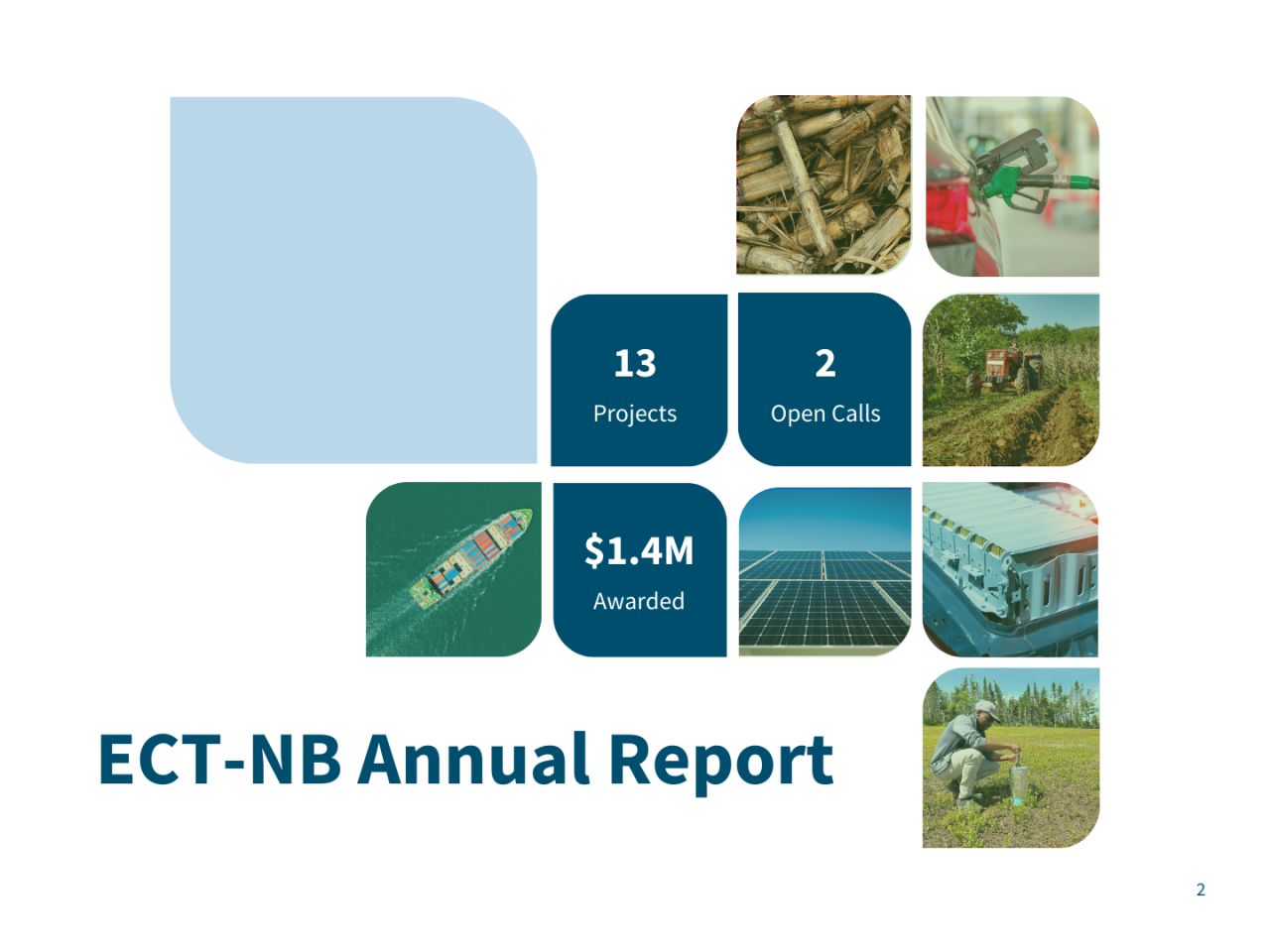 13
Projects

2
Open Calls

$1.4M
Awarded

ECT-NB Annual Report

2